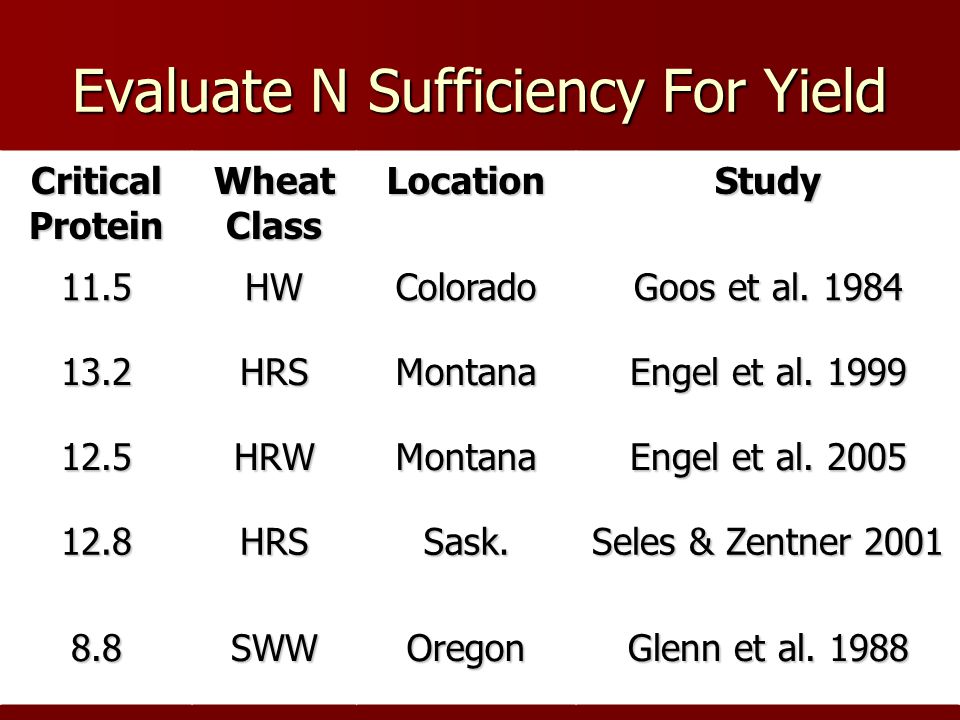 Evaluate N Sufficiency For Yield

| Critical Protein | Wheat Class | Location | Study |
|---|---|---|---|
| 11.5 | HW | Colorado | Goos et al. 1984 |
| 13.2 | HRS | Montana | Engel et al. 1999 |
| 12.5 | HRW | Montana | Engel et al. 2005 |
| 12.8 | HRS | Sask. | Seles & Zentner 2001 |
| 8.8 | SWW | Oregon | Glenn et al. 1988 |